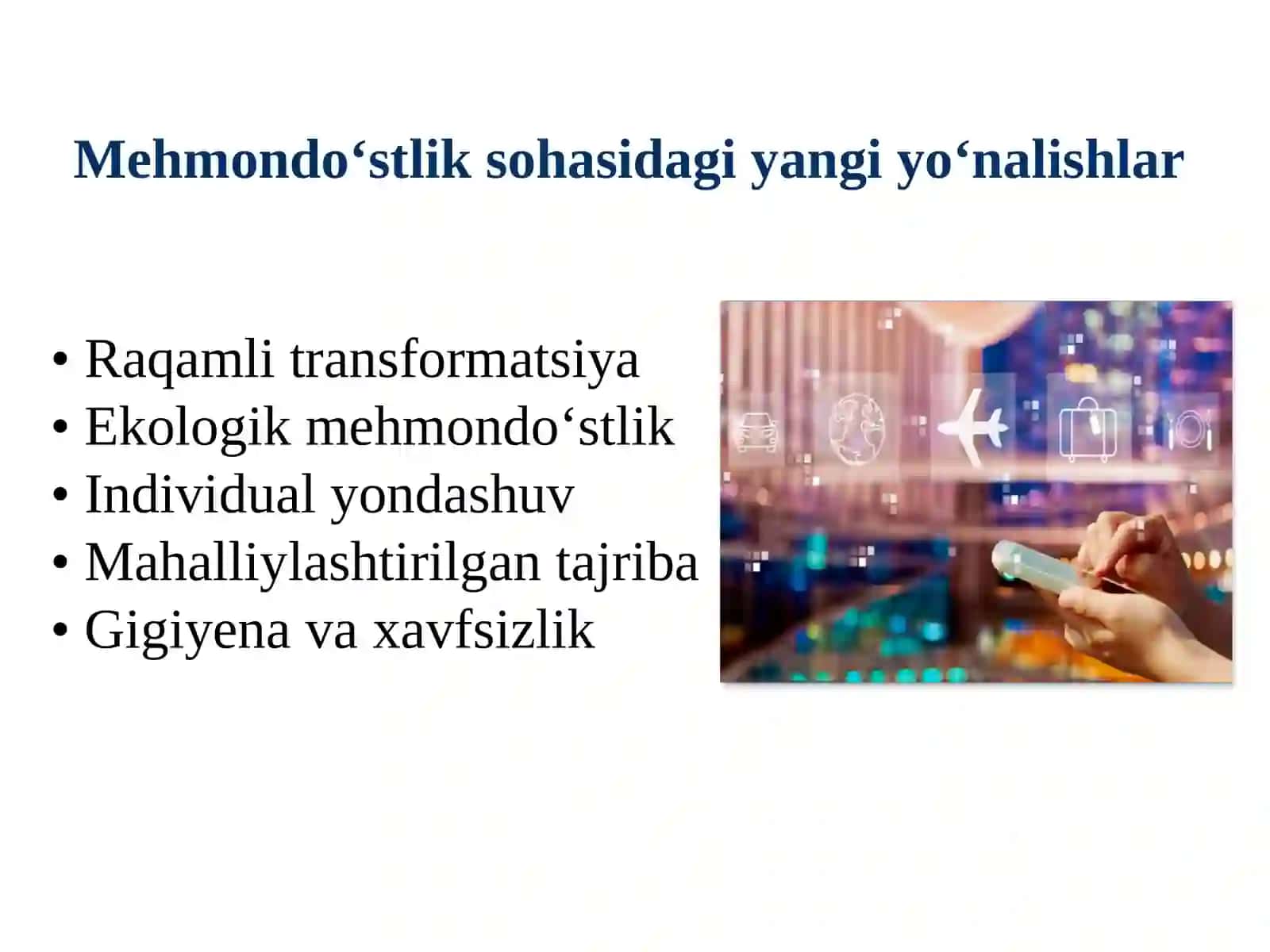 Mehmondo‘stlik sohasidagi yangi yo‘nalishlar

• Raqamli transformatsiya
• Ekologik mehmondo‘stlik
• Individual yondashuv
• Mahalliylashtirilgan tajriba
• Gigiyena va xavfsizlik